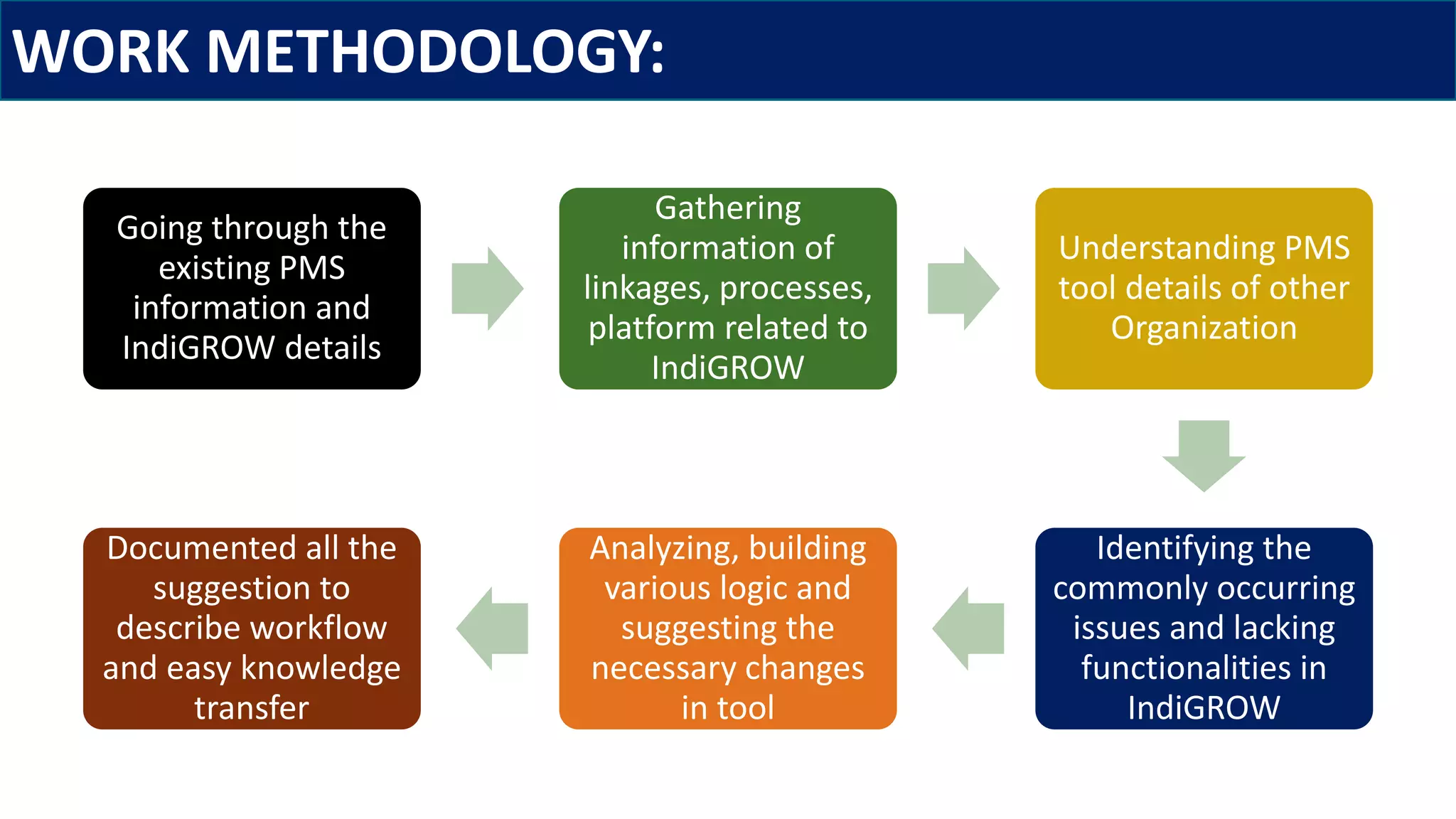 WORK METHODOLOGY:

Going through the existing PMS information and IndiGROW details

Gathering information of linkages, processes, platform related to IndiGROW

Understanding PMS tool details of other Organization

Identifying the commonly occurring issues and lacking functionalities in IndiGROW

Analyzing, building various logic and suggesting the necessary changes in tool

Documented all the suggestion to describe workflow and easy knowledge transfer